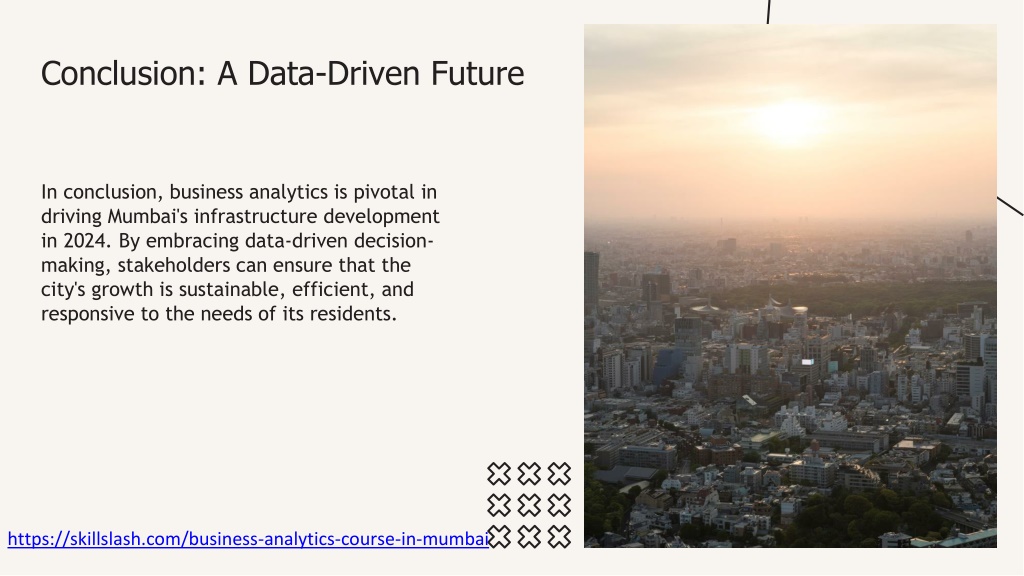 Conclusion: A Data-Driven Future

In conclusion, business analytics is pivotal in driving Mumbai's infrastructure development in 2024. By embracing data-driven decision-making, stakeholders can ensure that the city's growth is sustainable, efficient, and responsive to the needs of its residents.

https://skillslash.com/business-analytics-course-in-mumbai